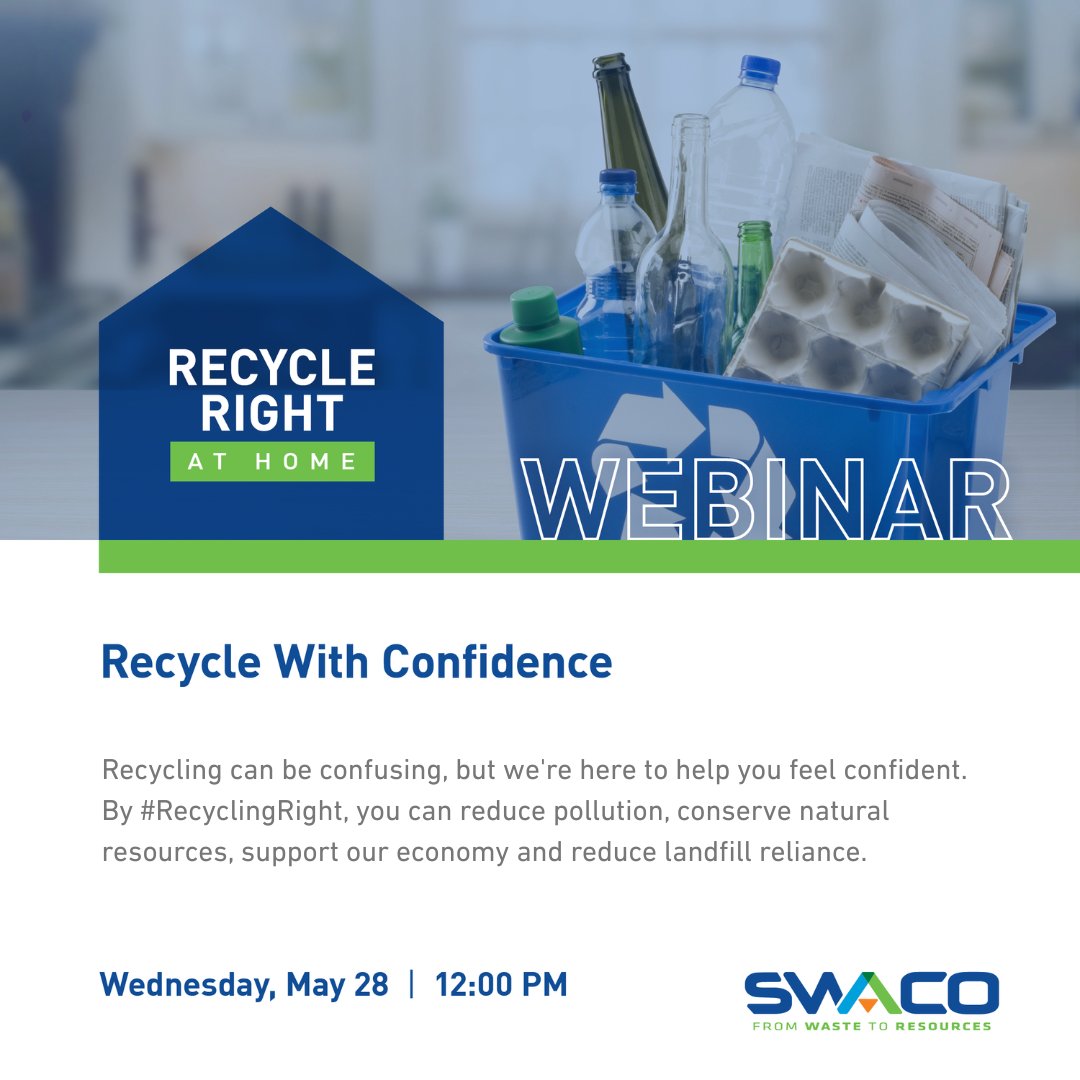 RECYCLE RIGHT
AT HOME

WEBINAR

Recycle With Confidence

Recycling can be confusing, but we're here to help you feel confident. By #RecyclingRight, you can reduce pollution, conserve natural resources, support our economy and reduce landfill reliance.

Wednesday, May 28 | 12:00 PM

SWACO
FROM WASTE TO RESOURCES